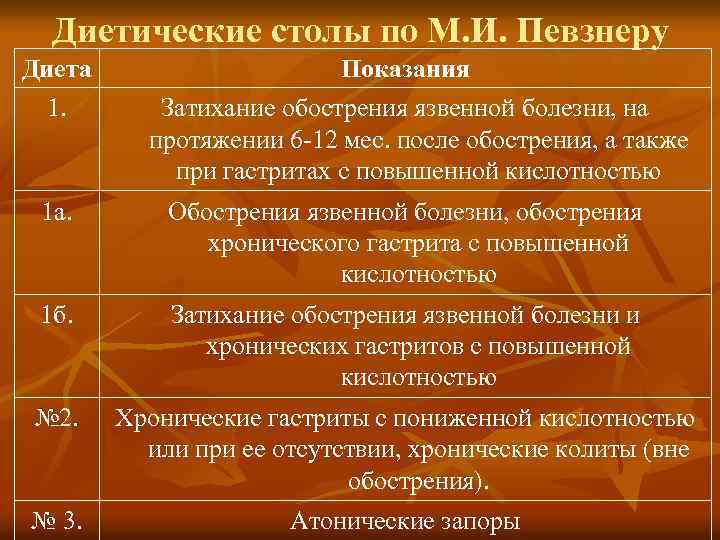 Диетические столы по М.И. Певзнеру

| Диета | Показания |
|---|---|
| 1. | Затихание обострения язвенной болезни, на протяжении 6-12 мес. после обострения, а также при гастритах с повышенной кислотностью |
| 1а. | Обострения язвенной болезни, обострения хронического гастрита с повышенной кислотностью |
| 1б. | Затихание обострения язвенной болезни и хронических гастритов с повышенной кислотностью |
| №2. | Хронические гастриты с пониженной кислотностью или при ее отсутствии, хронические колиты (вне обострения). |
| № 3. | Атонические запоры |